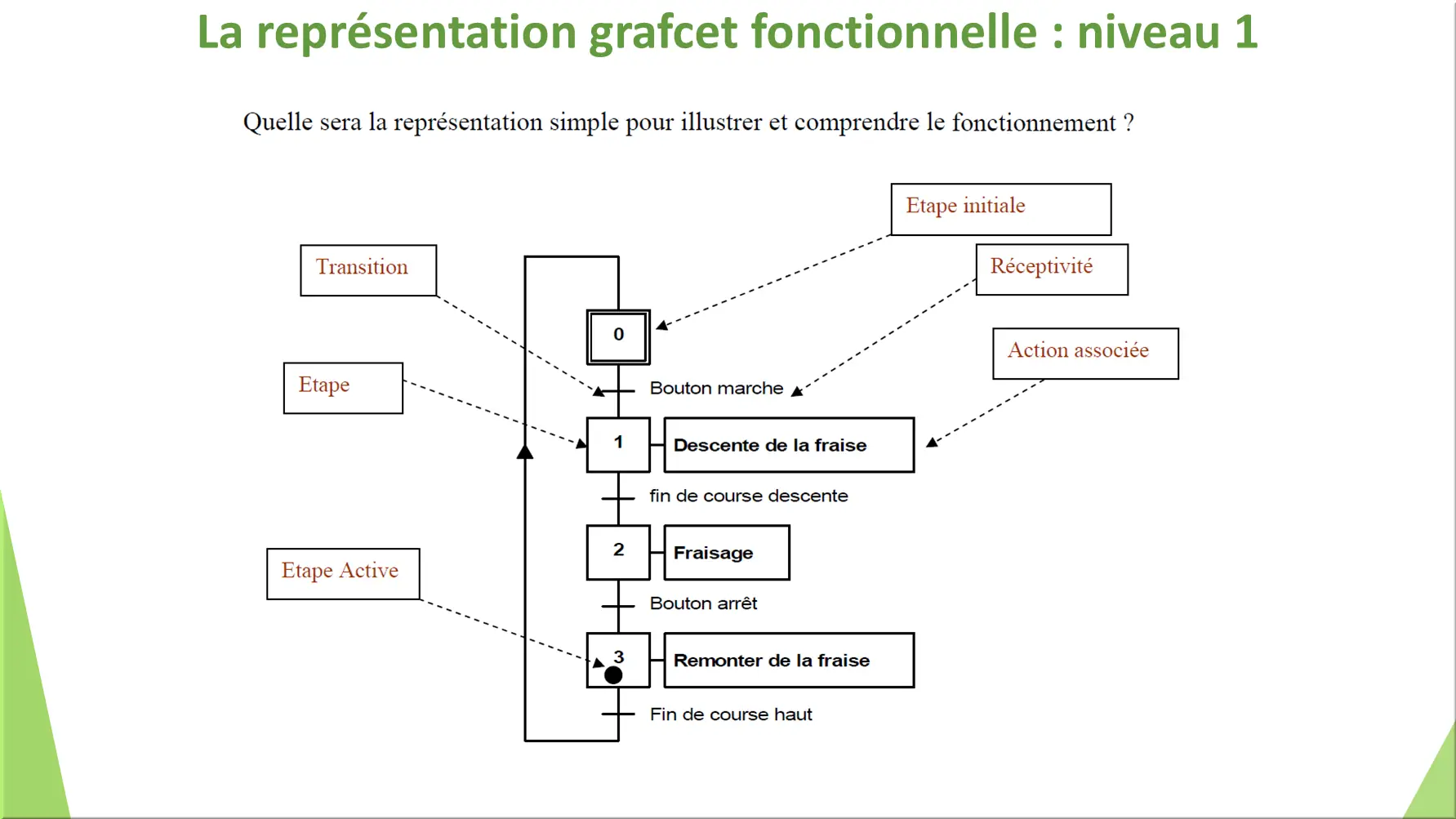 La représentation grafcet fonctionnelle : niveau 1

Quelle sera la représentation simple pour illustrer et comprendre le fonctionnement ?

Etape initiale

Transition

Réceptivité

Action associée

Etape

Etape Active

0

Bouton marche

1

Descente de la fraise

fin de course descente

2

Fraisage

Bouton arrêt

3

Remonter de la fraise

Fin de course haut